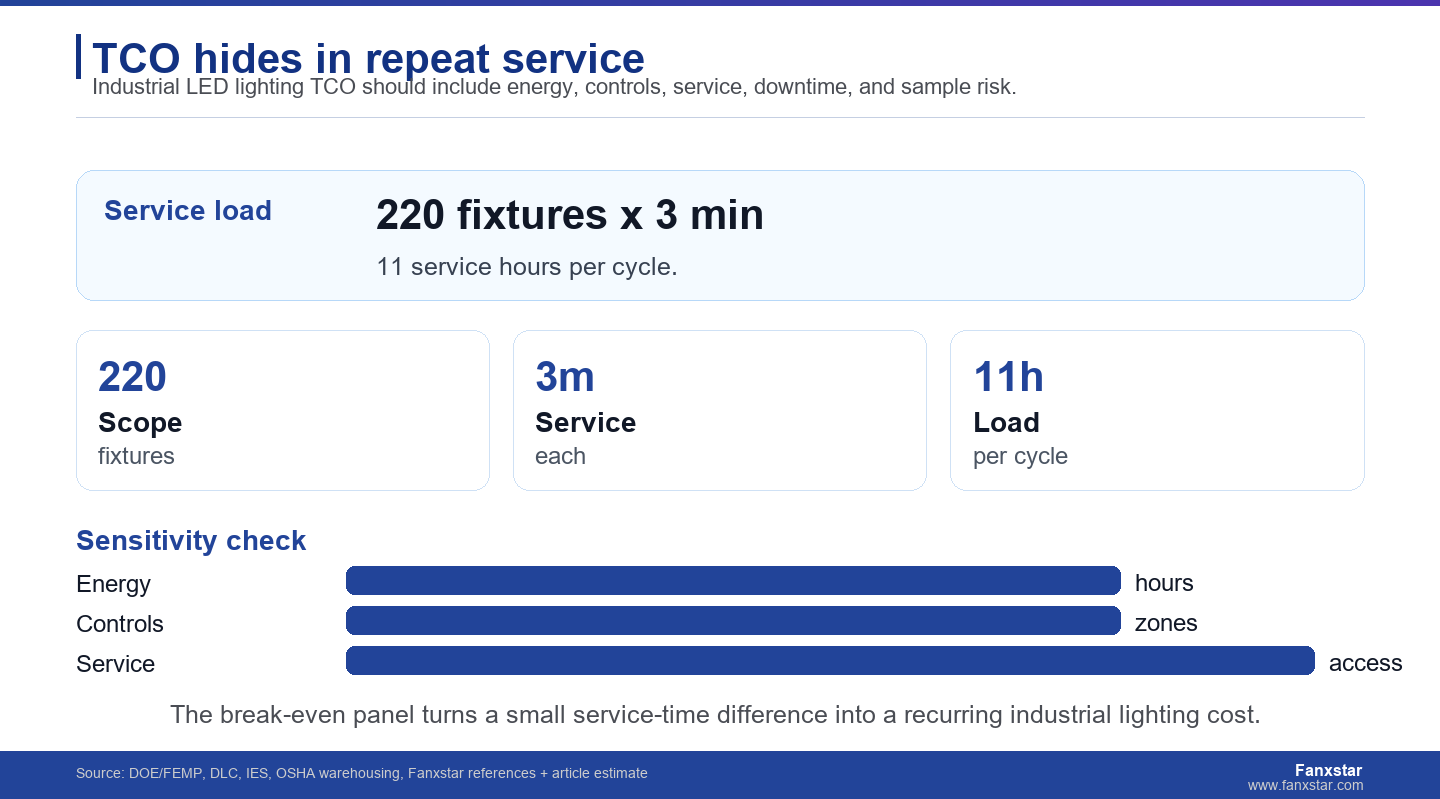 TCO hides in repeat service
Industrial LED lighting TCO should include energy, controls, service, downtime, and sample risk.

Service load

220 fixtures x 3 min

11 service hours per cycle.

220
Scope
fixtures

3m
Service
each

11h
Load
per cycle

Sensitivity check

Energy
hours

Controls
zones

Service
access

The break-even panel turns a small service-time difference into a recurring industrial lighting cost.

Source: DOE/FEMP, DLC, IES, OSHA warehousing, Fanxstar references + article estimate

Fanxstar
www.fanxstar.com